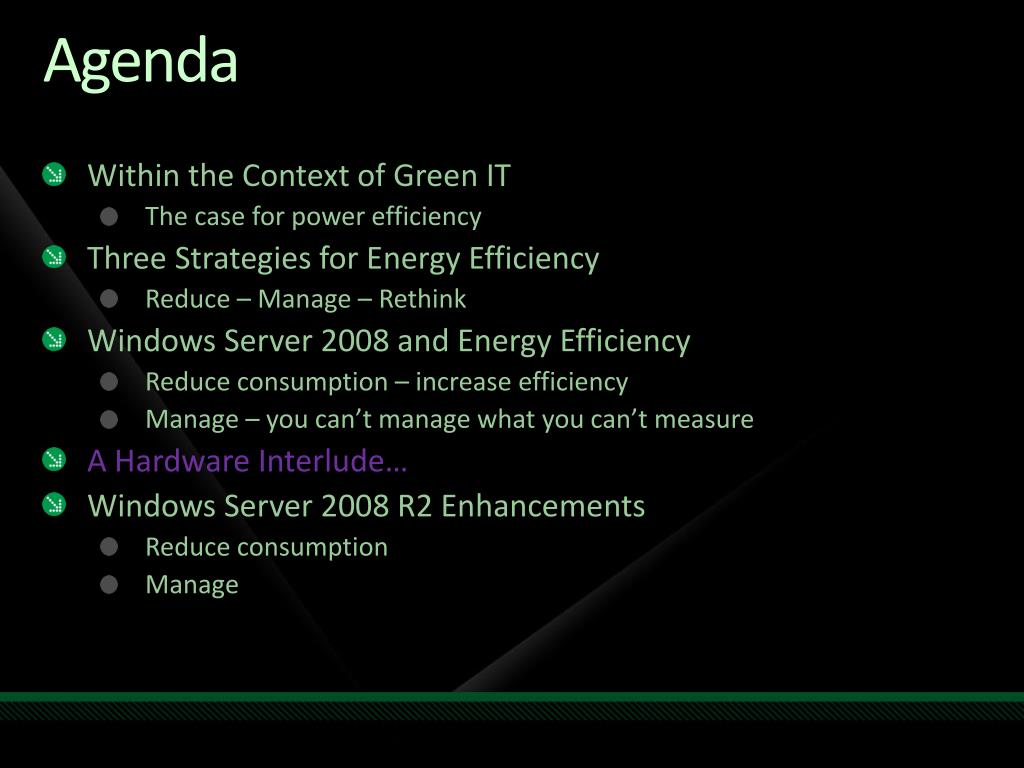 Agenda

Within the Context of Green IT
The case for power efficiency
Three Strategies for Energy Efficiency
Reduce – Manage – Rethink
Windows Server 2008 and Energy Efficiency
Reduce consumption – increase efficiency
Manage – you can’t manage what you can’t measure
A Hardware Interlude…
Windows Server 2008 R2 Enhancements
Reduce consumption
Manage